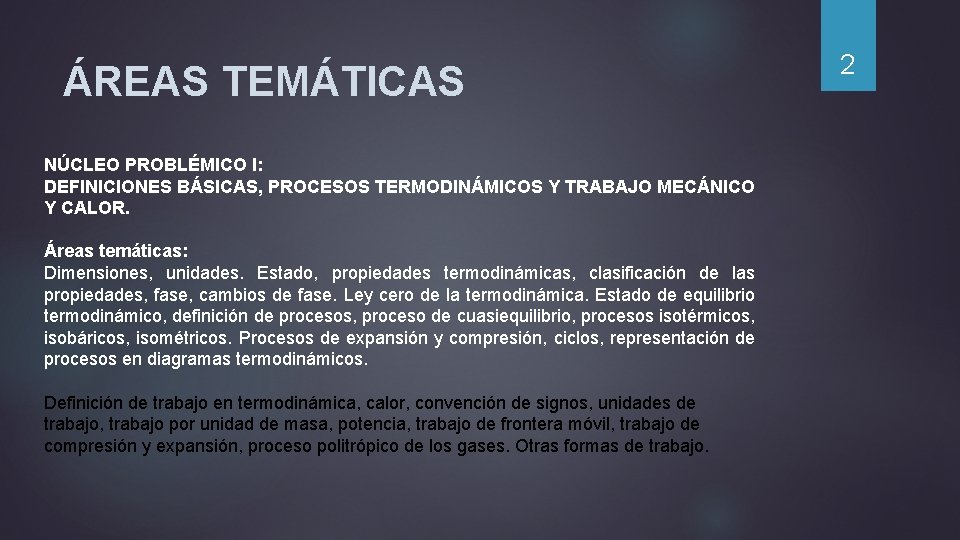 ÁREAS TEMÁTICAS

2

NÚCLEO PROBLÉMICO I:
DEFINICIONES BÁSICAS, PROCESOS TERMODINÁMICOS Y TRABAJO MECÁNICO Y CALOR.

Áreas temáticas:
Dimensiones, unidades. Estado, propiedades termodinámicas, clasificación de las propiedades, fase, cambios de fase. Ley cero de la termodinámica. Estado de equilibrio termodinámico, definición de procesos, proceso de cuasiequilibrio, procesos isotérmicos, isobáricos, isométricos. Procesos de expansión y compresión, ciclos, representación de procesos en diagramas termodinámicos.

Definición de trabajo en termodinámica, calor, convención de signos, unidades de trabajo, trabajo por unidad de masa, potencia, trabajo de frontera móvil, trabajo de compresión y expansión, proceso politrópico de los gases. Otras formas de trabajo.